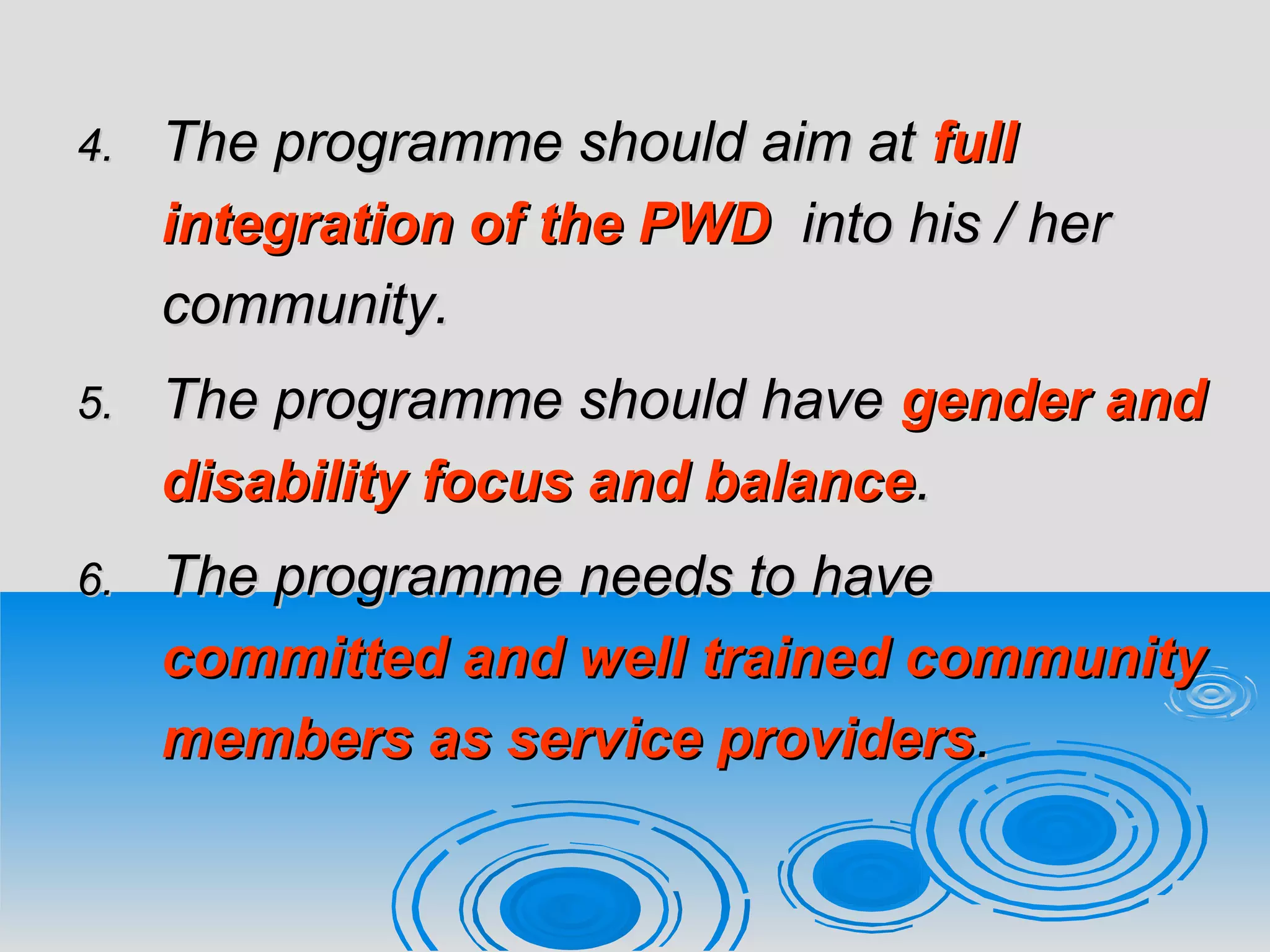 4. The programme should aim at full integration of the PWD into his / her community.

5. The programme should have gender and disability focus and balance.

6. The programme needs to have committed and well trained community members as service providers.